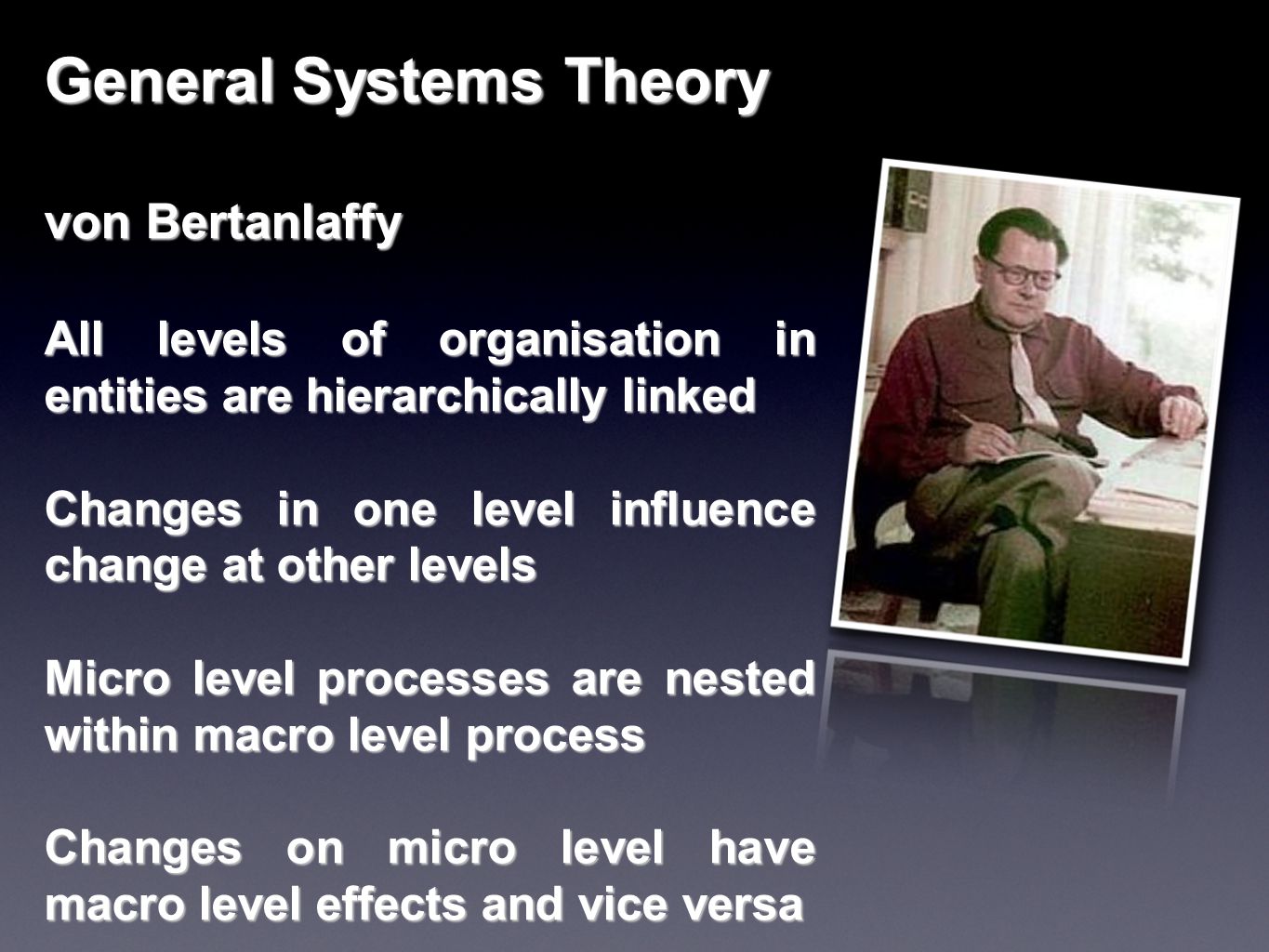 General Systems Theory

von Bertanlaffy

All levels of organisation in entities are hierarchically linked

Changes in one level influence change at other levels

Micro level processes are nested within macro level process

Changes on micro level have macro level effects and vice versa